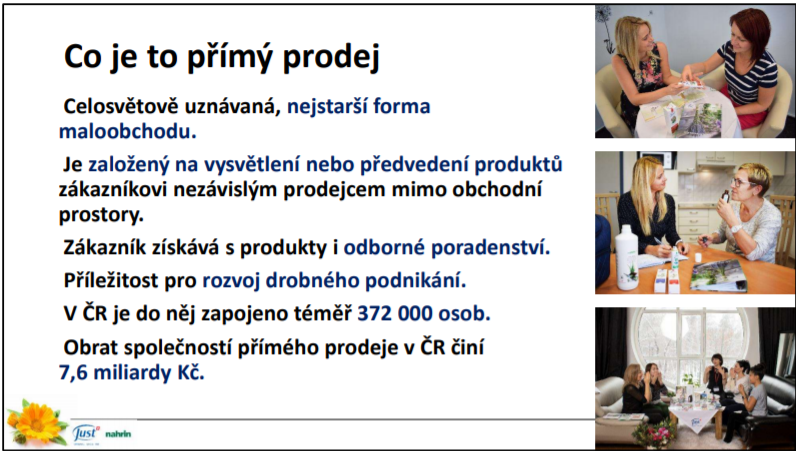 Co je to přímý prodej

Celosvětově uznávaná, nejstarší forma maloobchodu.

Je založený na vysvětlení nebo předvedení produktů zákazníkovi nezávislým prodejcem mimo obchodní prostory.

Zákazník získává s produkty i odborné poradenství.

Příležitost pro rozvoj drobného podnikání.

V ČR je do něj zapojeno téměř 372 000 osob.

Obrat společností přímého prodeje v ČR činí 7,6 miliardy Kč.

Just nahrin